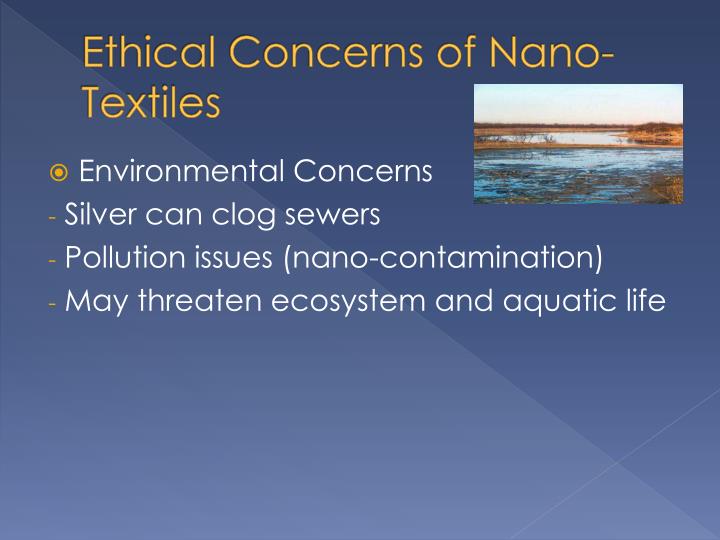 Ethical Concerns of Nano-Textiles

Environmental Concerns
- Silver can clog sewers
- Pollution issues (nano-contamination)
- May threaten ecosystem and aquatic life